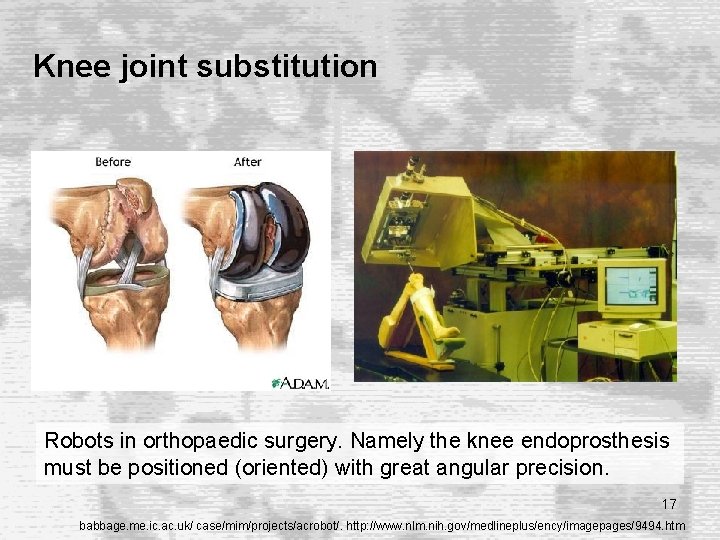 Knee joint substitution

Before

After

A.D.A.M.

Robots in orthopaedic surgery. Namely the knee endoprosthesis must be positioned (oriented) with great angular precision.

17

babbage.me.ic.ac.uk/ case/mim/projects/acrobot/. http://www.nlm.nih.gov/medlineplus/ency/imagepages/9494.htm